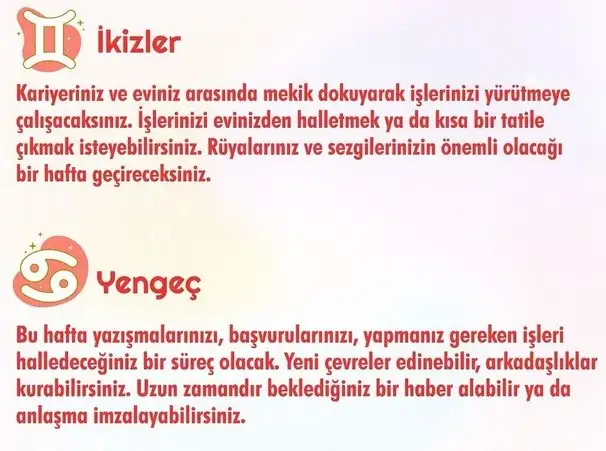 İkizler

Kariyeriniz ve eviniz arasında mekik dokuyarak işlerinizi yürütmeye çalışacaksınız. İşlerinizi evinizden halletmek ya da kısa bir tatile çıkmak isteyebilirsiniz. Rüyalarınız ve sezgilerinizin önemli olacağı bir hafta geçireceksiniz.

Yengeç

Bu hafta yazışmalarınızı, başvurularınızı, yapmanız gereken işleri halledeceğiniz bir süreç olacak. Yeni çevreler edinebilir, arkadaşlıklar kurabilirsiniz. Uzun zamandır beklediğiniz bir haber alabilir ya da anlaşma imzalayabilirsiniz.